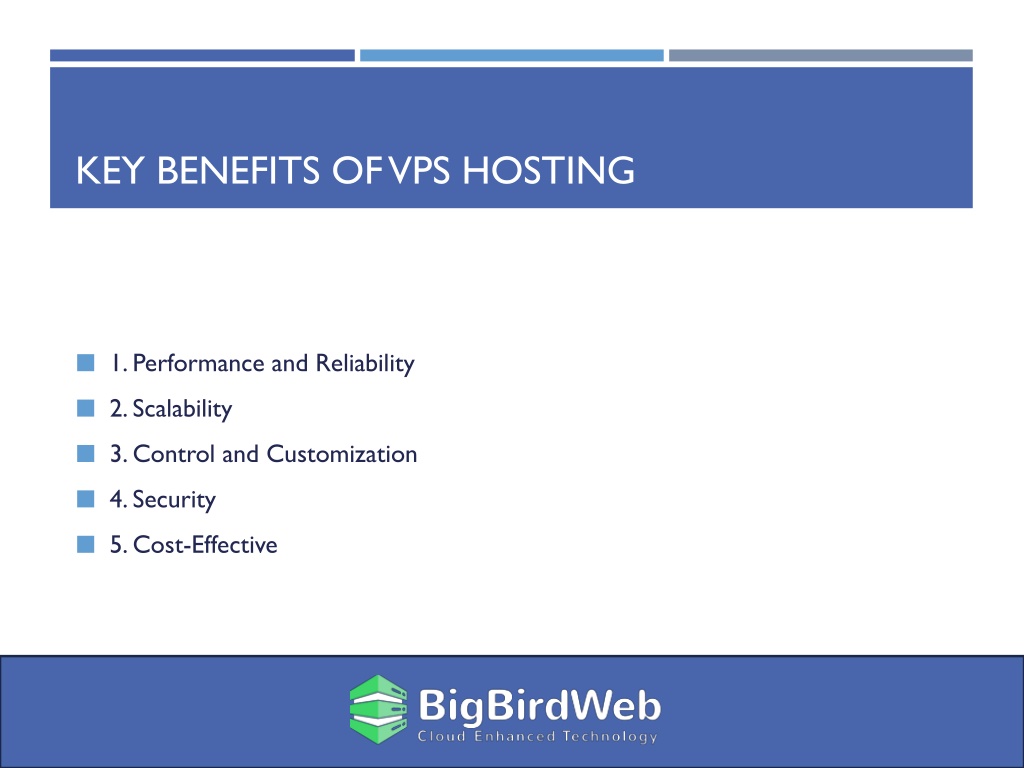 KEY BENEFITS OF VPS HOSTING

1. Performance and Reliability
2. Scalability
3. Control and Customization
4. Security
5. Cost-Effective

BigBirdWeb
Cloud Enhanced Technology